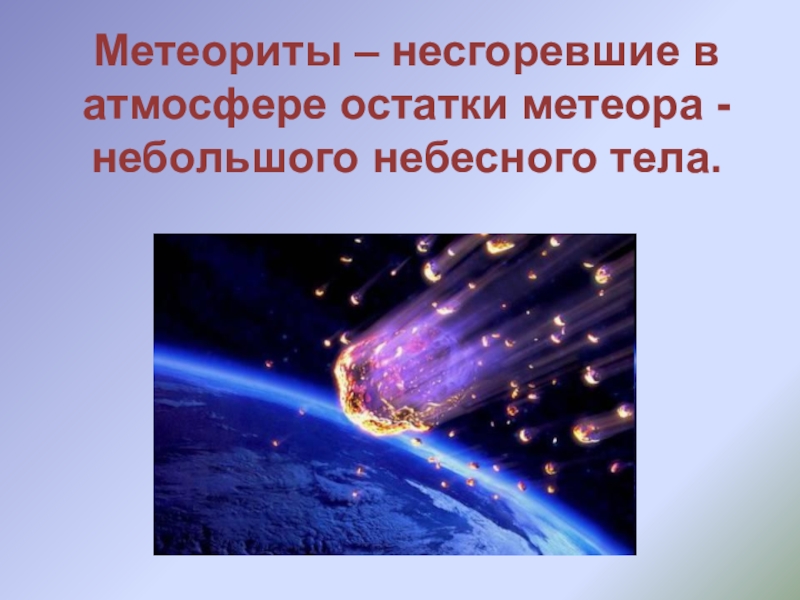 Метеориты – несгоревшие в атмосфере остатки метеора - небольшого небесного тела.